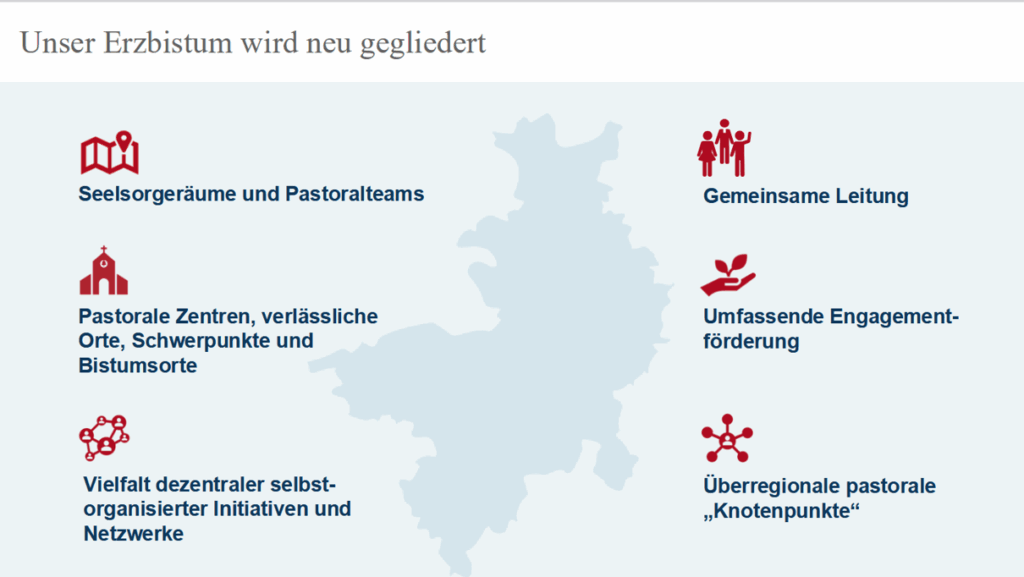 Unser Erzbistum wird neu gegliedert

Seelsorgeräume und Pastoralteams

Pastorale Zentren, verlässliche Orte, Schwerpunkte und Bistumsorte

Vielfalt dezentraler selbstorganisierter Initiativen und Netzwerke

Gemeinsame Leitung

Umfassende Engagementförderung

Überregionale pastorale „Knotenpunkte“